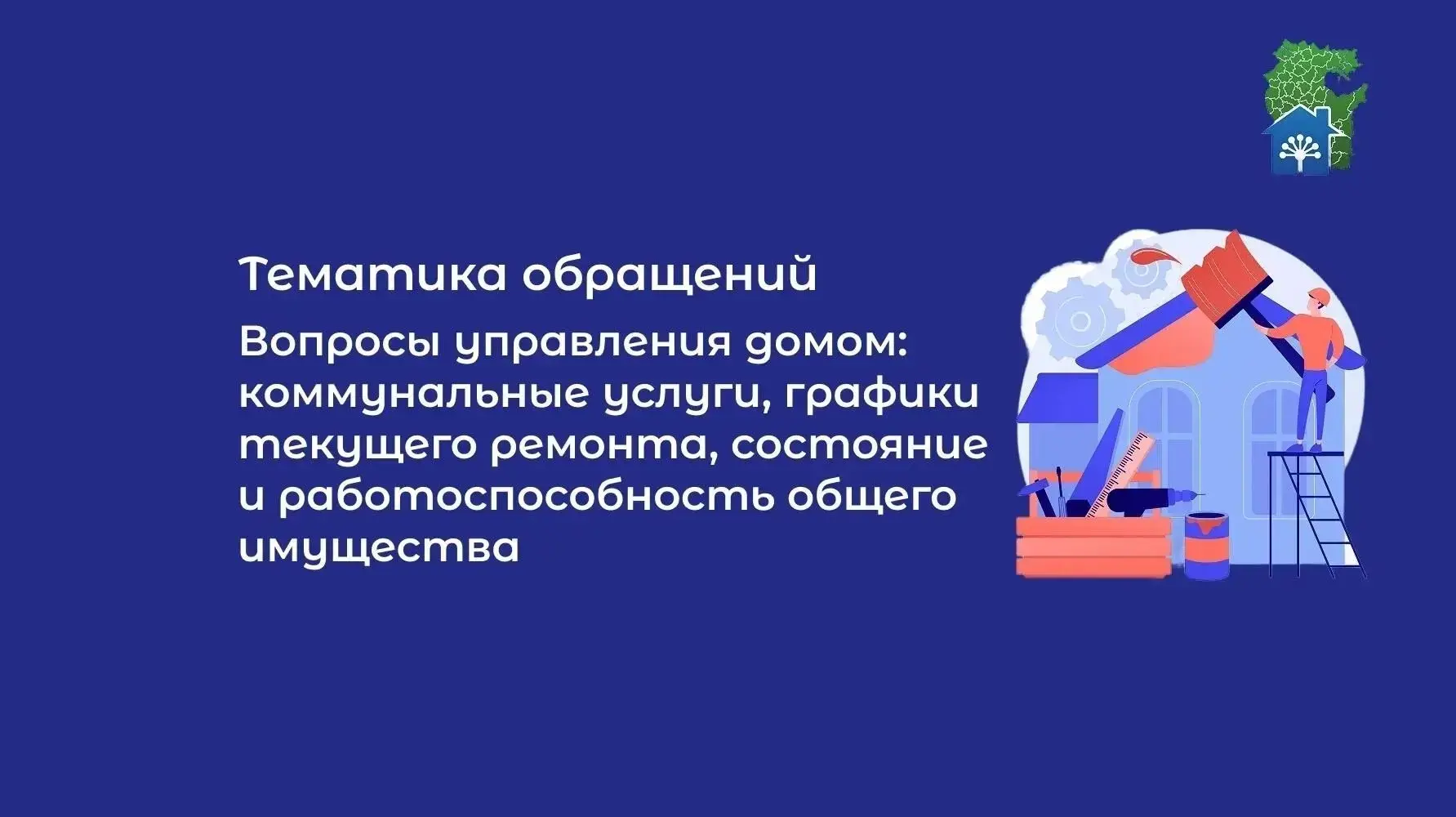 Тематика обращений

Вопросы управления домом: коммунальные услуги, графики текущего ремонта, состояние и работоспособность общего имущества